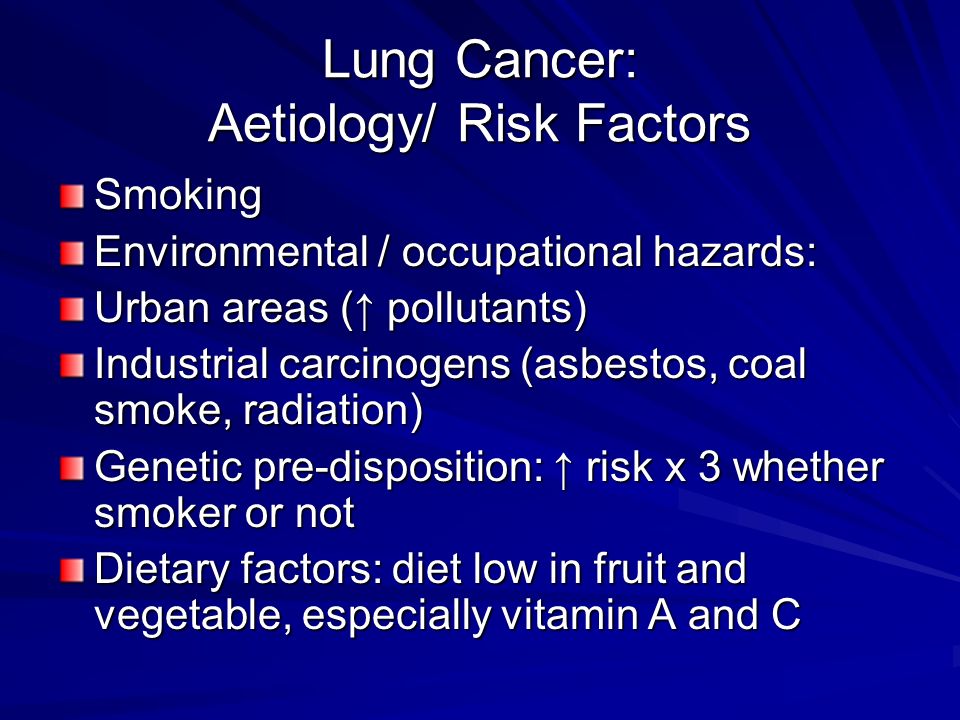 Lung Cancer:
Aetiology/ Risk Factors

Smoking

Environmental / occupational hazards:

Urban areas (↑ pollutants)

Industrial carcinogens (asbestos, coal smoke, radiation)

Genetic pre-disposition: ↑ risk x 3 whether smoker or not

Dietary factors: diet low in fruit and vegetable, especially vitamin A and C